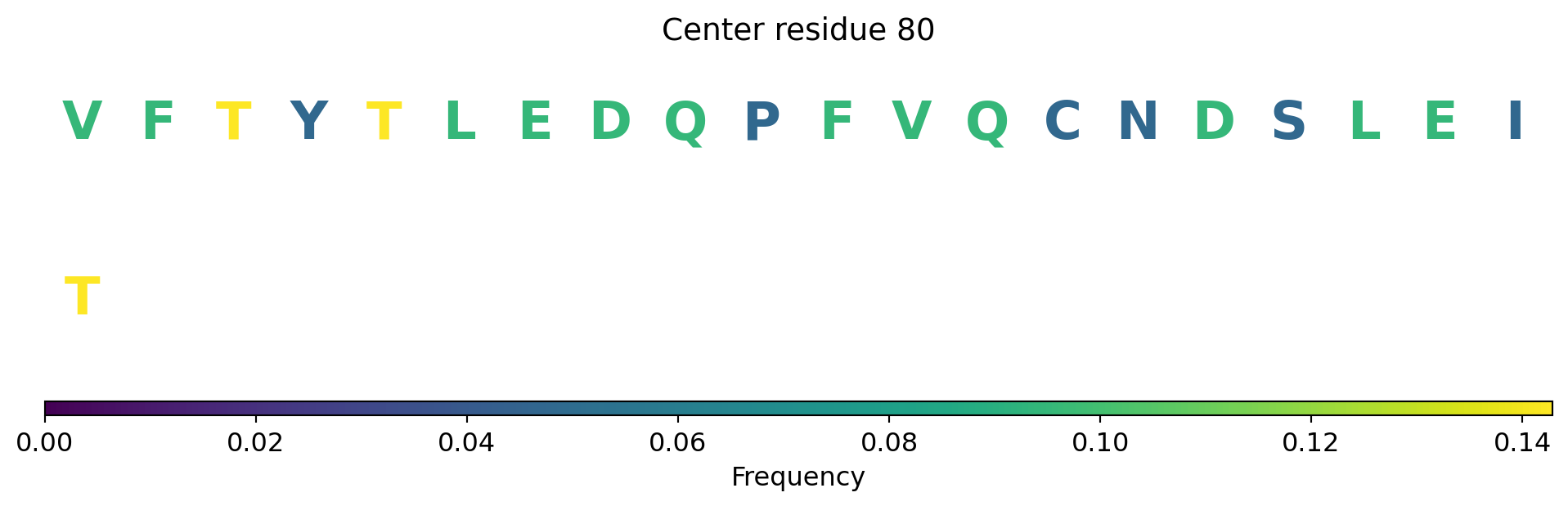 Center residue 80

V F T Y T L E D Q P F V Q C N D S L E I

T

0.00 0.02 0.04 0.06 0.08 0.10 0.12 0.14
Frequency